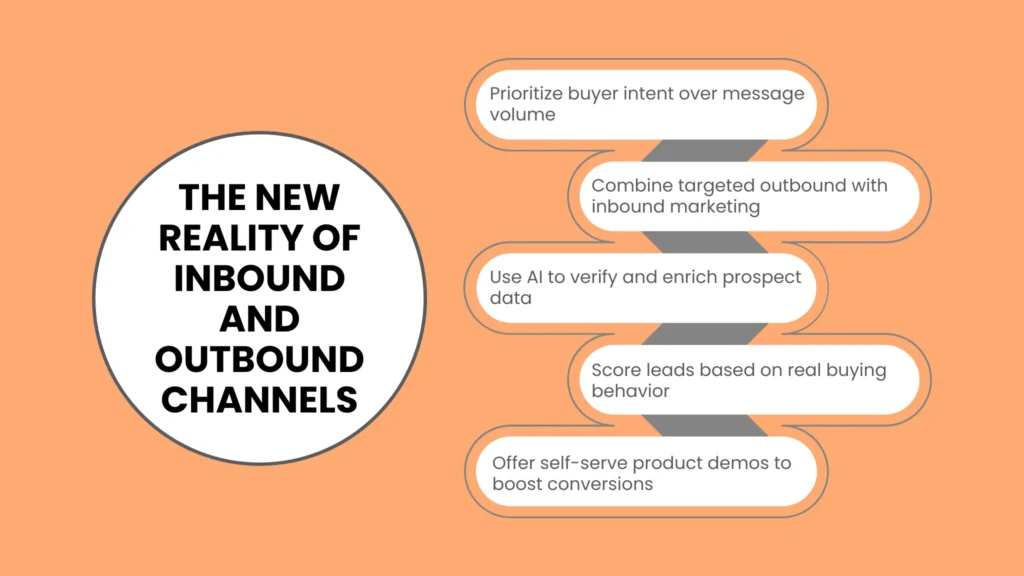 THE NEW REALITY OF INBOUND AND OUTBOUND CHANNELS

Prioritize buyer intent over message volume

Combine targeted outbound with inbound marketing

Use AI to verify and enrich prospect data

Score leads based on real buying behavior

Offer self-serve product demos to boost conversions